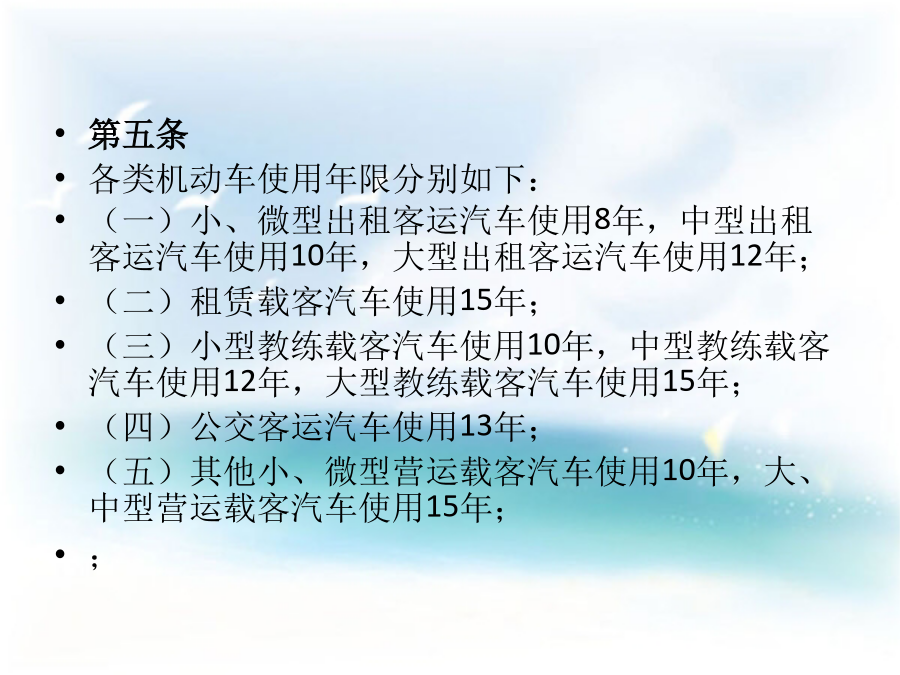 • 第五条
• 各类机动车使用年限分别如下：
• （一）小、微型出租客运汽车使用8年，中型出租客运汽车使用10年，大型出租客运汽车使用12年；
• （二）租赁载客汽车使用15年；
• （三）小型教练载客汽车使用10年，中型教练载客汽车使用12年，大型教练载客汽车使用15年；
• （四）公交客运汽车使用13年；
• （五）其他小、微型营运载客汽车使用10年，大、中型营运载客汽车使用15年；
• ；